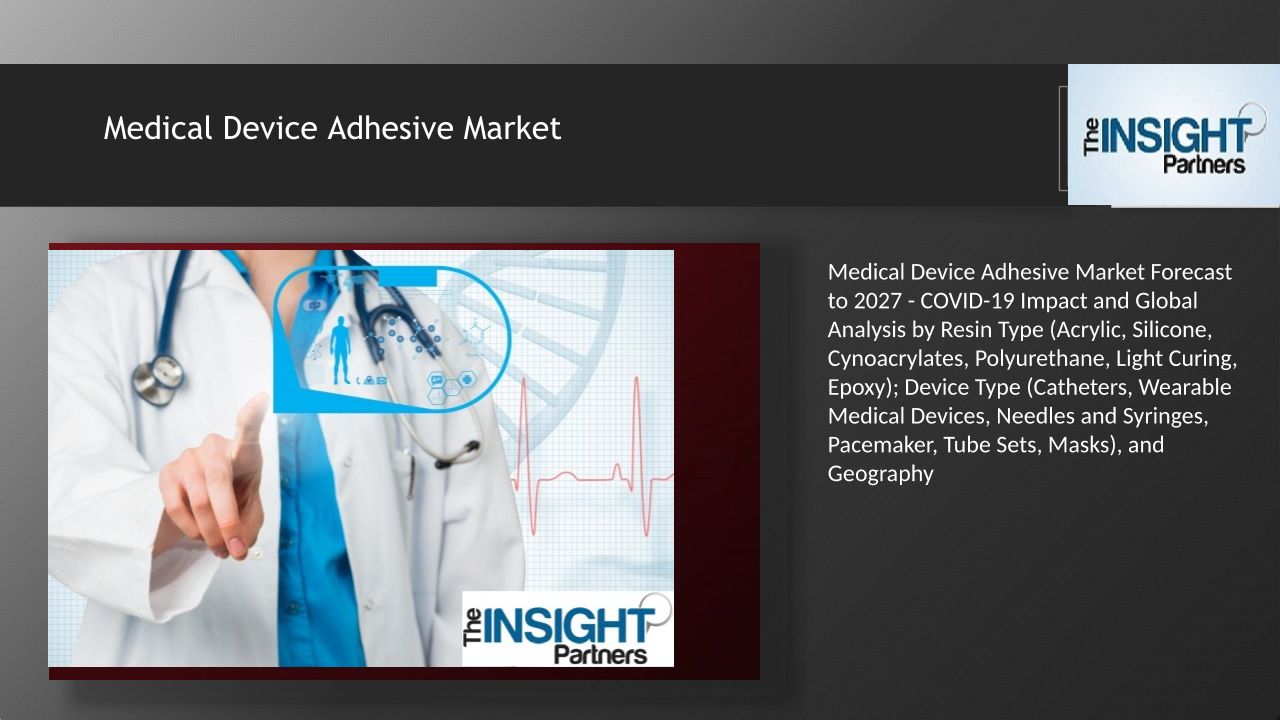 Medical Device Adhesive Market

The INSIGHT Partners

Medical Device Adhesive Market Forecast to 2027 - COVID-19 Impact and Global Analysis by Resin Type (Acrylic, Silicone, Cynoacrylates, Polyurethane, Light Curing, Epoxy); Device Type (Catheters, Wearable Medical Devices, Needles and Syringes, Pacemaker, Tube Sets, Masks), and Geography

The INSIGHT Partners